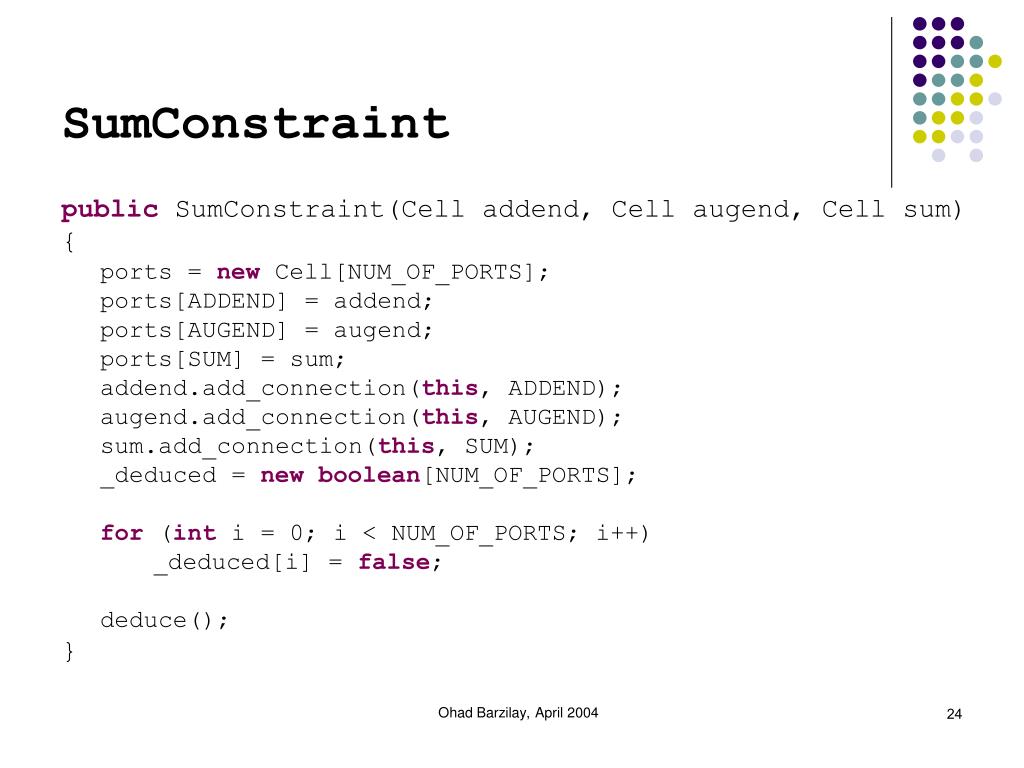 SumConstraint

public SumConstraint(Cell addend, Cell augend, Cell sum)
{
  ports = new Cell[NUM_OF_PORTS];
  ports[ADDEND] = addend;
  ports[AUGEND] = augend;
  ports[SUM] = sum;
  addend.add_connection(this, ADDEND);
  augend.add_connection(this, AUGEND);
  sum.add_connection(this, SUM);
  _deduced = new boolean[NUM_OF_PORTS];

  for (int i = 0; i < NUM_OF_PORTS; i++)
     _deduced[i] = false;

  deduce();
}

Ohad Barzilay, April 2004

24